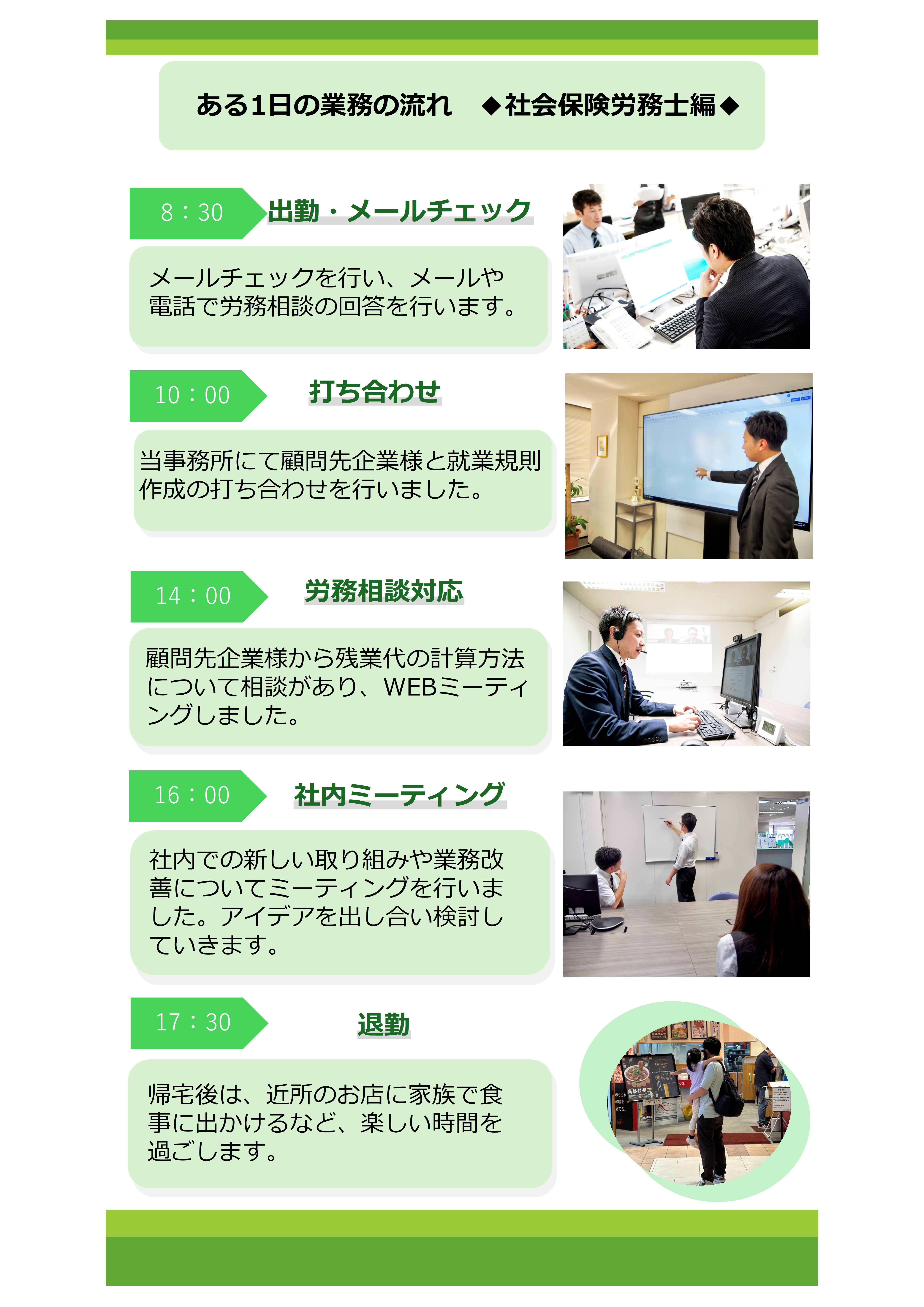 ある1日の業務の流れ　◆社会保険労務士編◆

8：30
出勤・メールチェック

メールチェックを行い、メールや電話で労務相談の回答を行います。

10：00
打ち合わせ

当事務所にて顧問先企業様と就業規則作成の打ち合わせを行いました。

14：00
労務相談対応

顧問先企業様から残業代の計算方法について相談があり、WEBミーティングしました。

16：00
社内ミーティング

社内での新しい取り組みや業務改善についてミーティングを行いました。アイデアを出し合い検討していきます。

17：30
退勤

帰宅後は、近所のお店に家族で食事に出かけるなど、楽しい時間を過ごします。